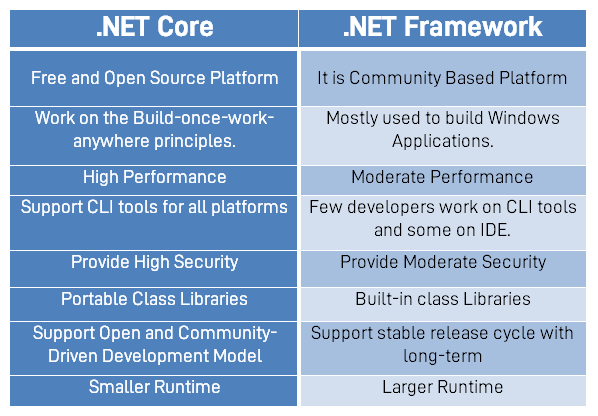 | .NET Core | .NET Framework |
|---|---|
| Free and Open Source Platform | It is Community Based Platform |
| Work on the Build-once-work-anywhere principles. | Mostly used to build Windows Applications. |
| High Performance | Moderate Performance |
| Support CLI tools for all platforms | Few developers work on CLI tools and some on IDE. |
| Provide High Security | Provide Moderate Security |
| Portable Class Libraries | Built-in class Libraries |
| Support Open and Community-Driven Development Model | Support stable release cycle with long-term |
| Smaller Runtime | Larger Runtime |